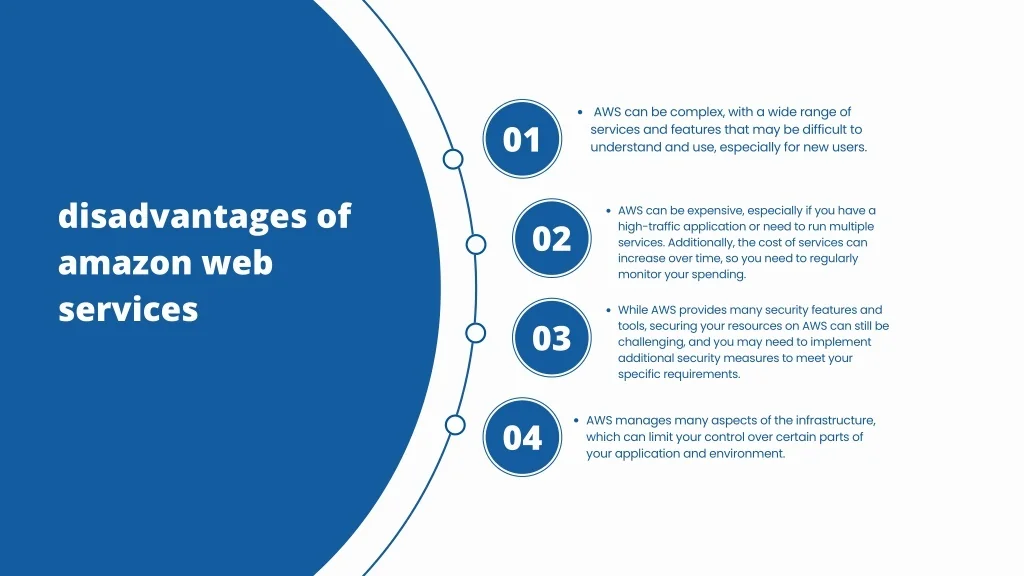 disadvantages of amazon web services

01

• AWS can be complex, with a wide range of services and features that may be difficult to understand and use, especially for new users.

02

• AWS can be expensive, especially if you have a high-traffic application or need to run multiple services. Additionally, the cost of services can increase over time, so you need to regularly monitor your spending.

03

• While AWS provides many security features and tools, securing your resources on AWS can still be challenging, and you may need to implement additional security measures to meet your specific requirements.

04

• AWS manages many aspects of the infrastructure, which can limit your control over certain parts of your application and environment.